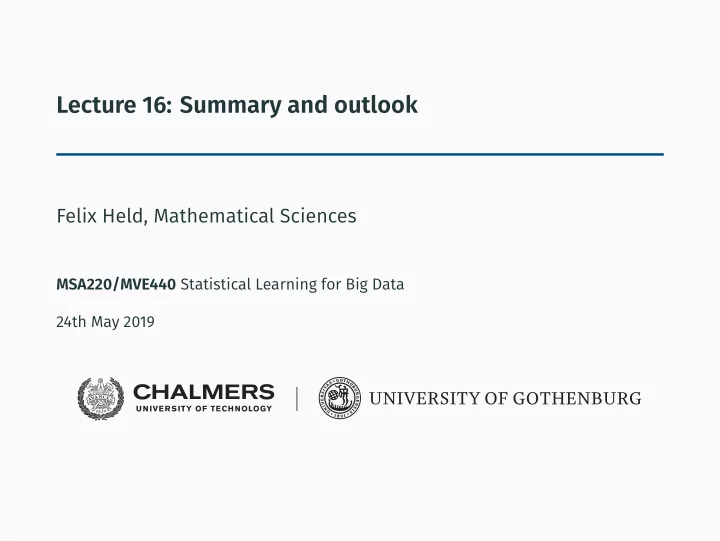 Lecture 16: Summary and outlook

Felix Held, Mathematical Sciences

MSA220/MVE440 Statistical Learning for Big Data

24th May 2019

CHALMERS
UNIVERSITY OF TECHNOLOGY

UNIVERSITY OF GOTHENBURG